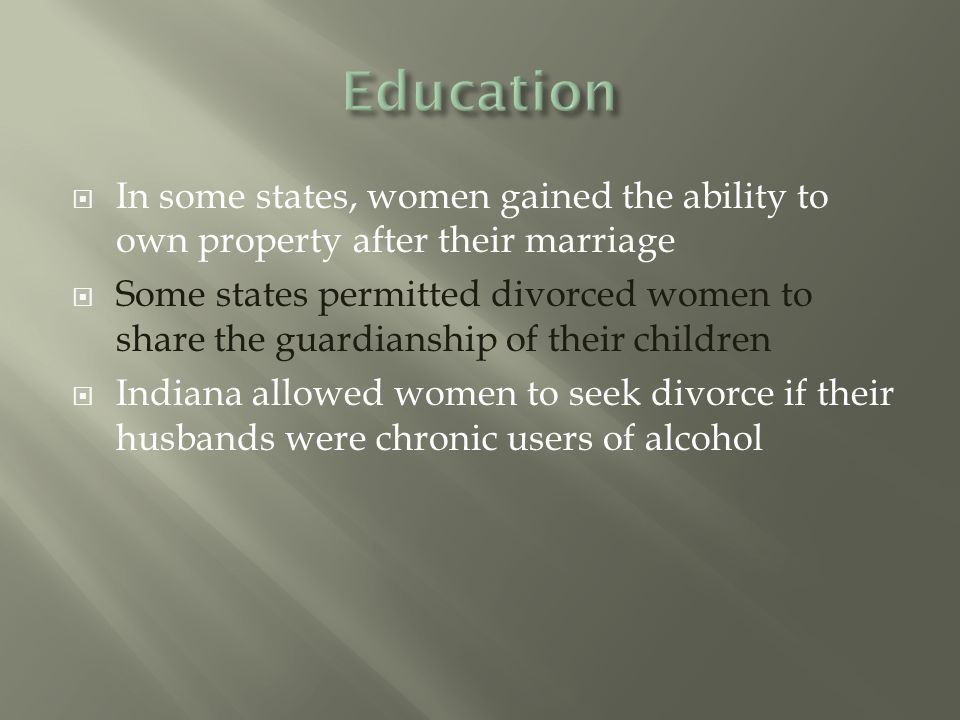 Education

In some states, women gained the ability to own property after their marriage

Some states permitted divorced women to share the guardianship of their children

Indiana allowed women to seek divorce if their husbands were chronic users of alcohol